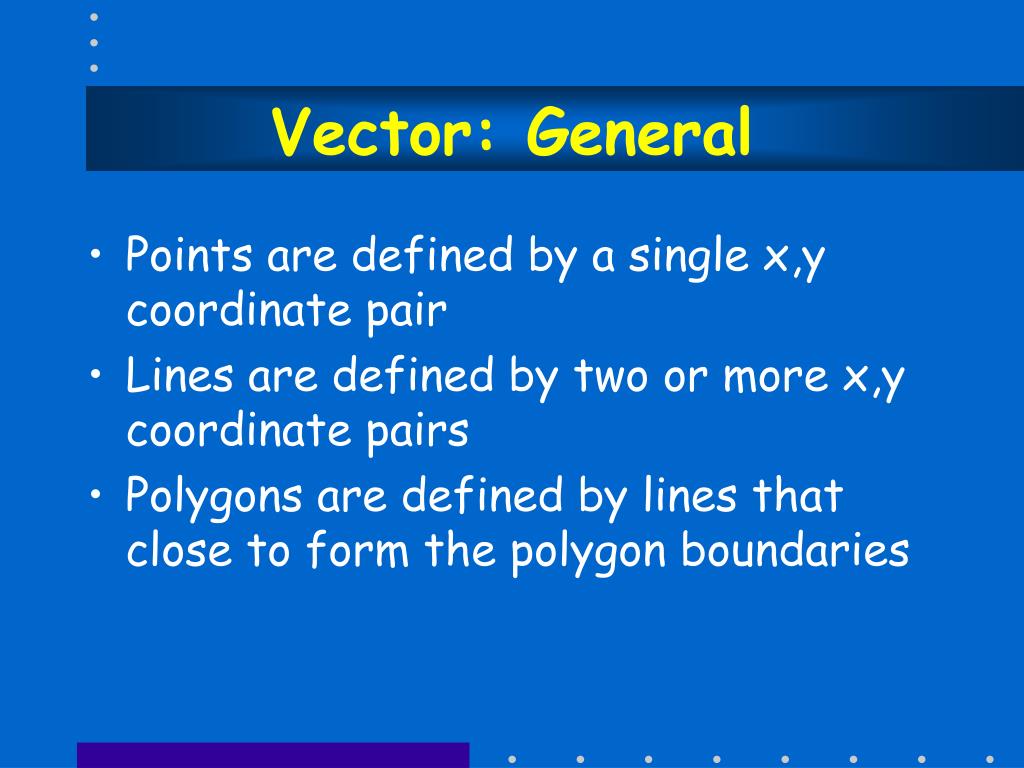 Vector: General

• Points are defined by a single x,y coordinate pair

• Lines are defined by two or more x,y coordinate pairs

• Polygons are defined by lines that close to form the polygon boundaries